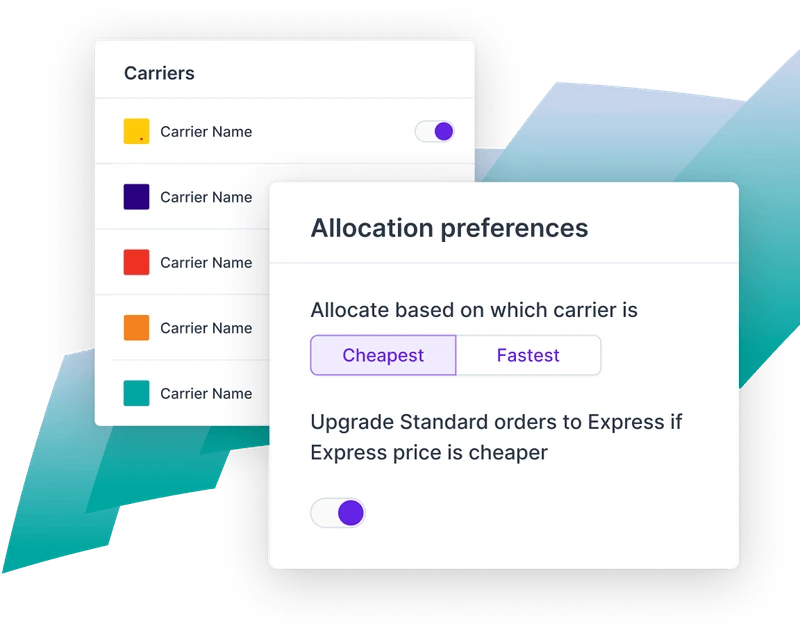 Carriers

Carrier Name

Carrier Name

Carrier Name

Carrier Name

Carrier Name

Allocation preferences

Allocate based on which carrier is

Cheapest Fastest

Upgrade Standard orders to Express if Express price is cheaper